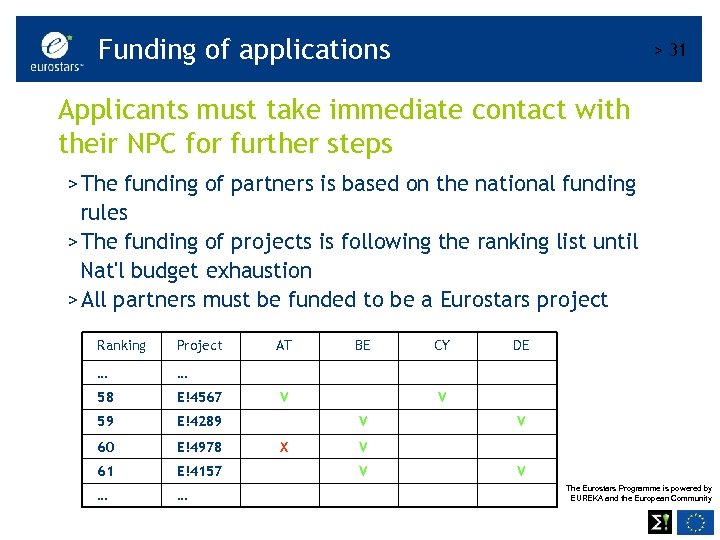 eurostars™

Funding of applications

> 31

Applicants must take immediate contact with their NPC for further steps

> The funding of partners is based on the national funding rules

> The funding of projects is following the ranking list until Nat'l budget exhaustion

> All partners must be funded to be a Eurostars project

| Ranking | Project | AT | BE | CY | DE |
|---|---|---|---|---|---|
| … | … | | | | |
| 58 | E!4567 | V | | V | |
| 59 | E!4289 | | V | | V |
| 60 | E!4978 | X | V | | |
| 61 | E!4157 | | V | | V |
| … | … | | | | |

The Eurostars Programme is powered by EUREKA and the European Community